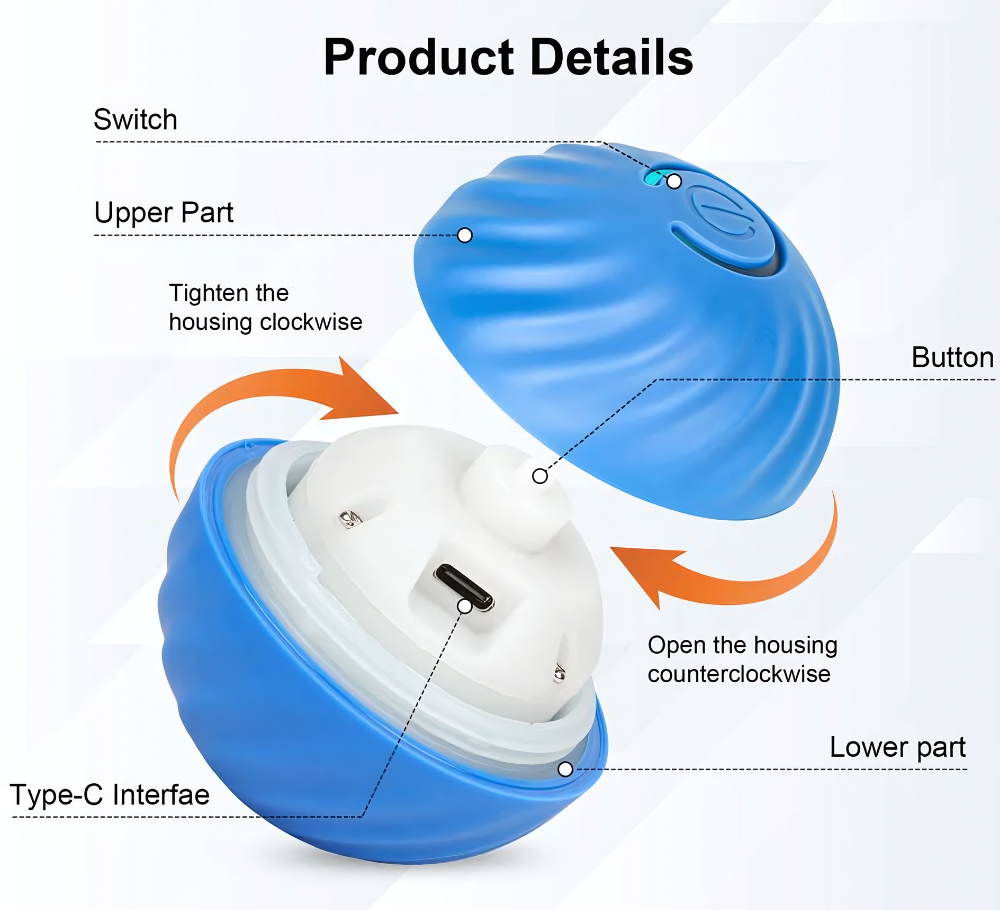 Product Details

Switch

Upper Part

Tighten the housing clockwise

Button

Open the housing counterclockwise

Lower part

Type-C Interfae